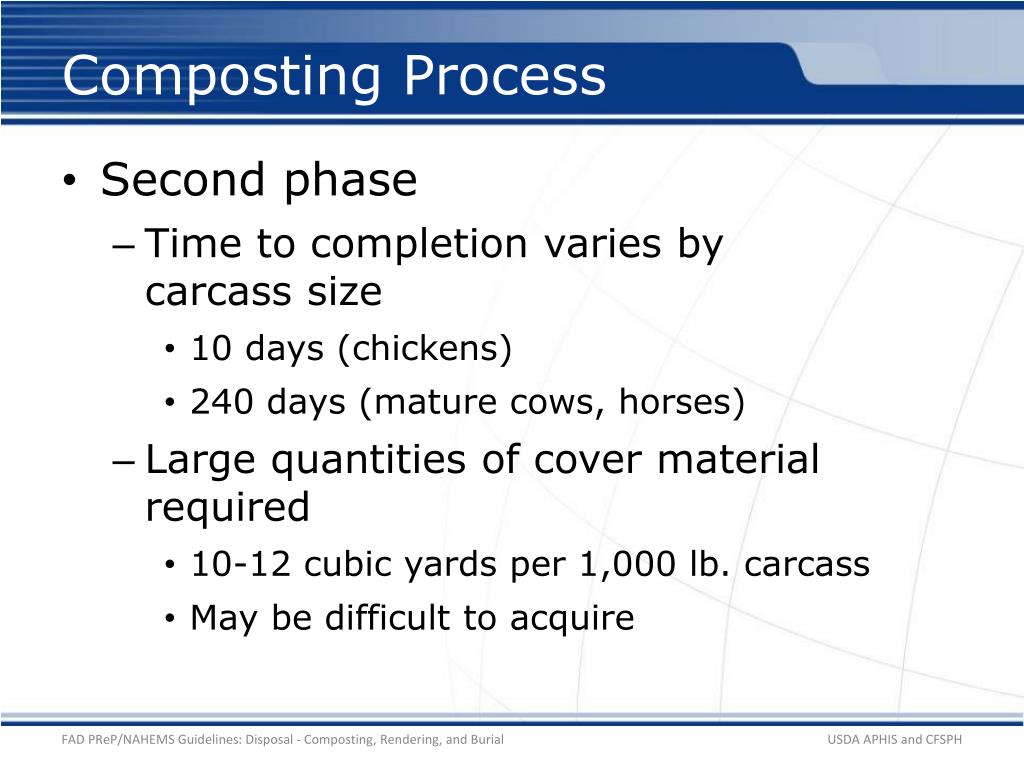 Composting Process

• Second phase
– Time to completion varies by carcass size
• 10 days (chickens)
• 240 days (mature cows, horses)
– Large quantities of cover material required
• 10-12 cubic yards per 1,000 lb. carcass
• May be difficult to acquire

FAD PReP/NAHEMS Guidelines: Disposal - Composting, Rendering, and Burial

USDA APHIS and CFSPH